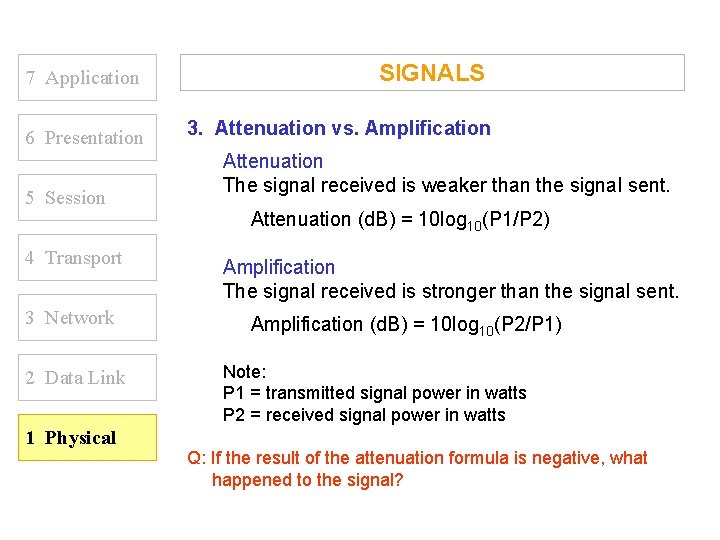 7 Application

6 Presentation

5 Session

4 Transport

3 Network

2 Data Link

1 Physical

SIGNALS

3. Attenuation vs. Amplification

Attenuation
The signal received is weaker than the signal sent.

Attenuation (dB) = $10\log_{10}(P1/P2)$

Amplification
The signal received is stronger than the signal sent.

Amplification (dB) = $10\log_{10}(P2/P1)$

Note:
P1 = transmitted signal power in watts
P2 = received signal power in watts

Q: If the result of the attenuation formula is negative, what happened to the signal?